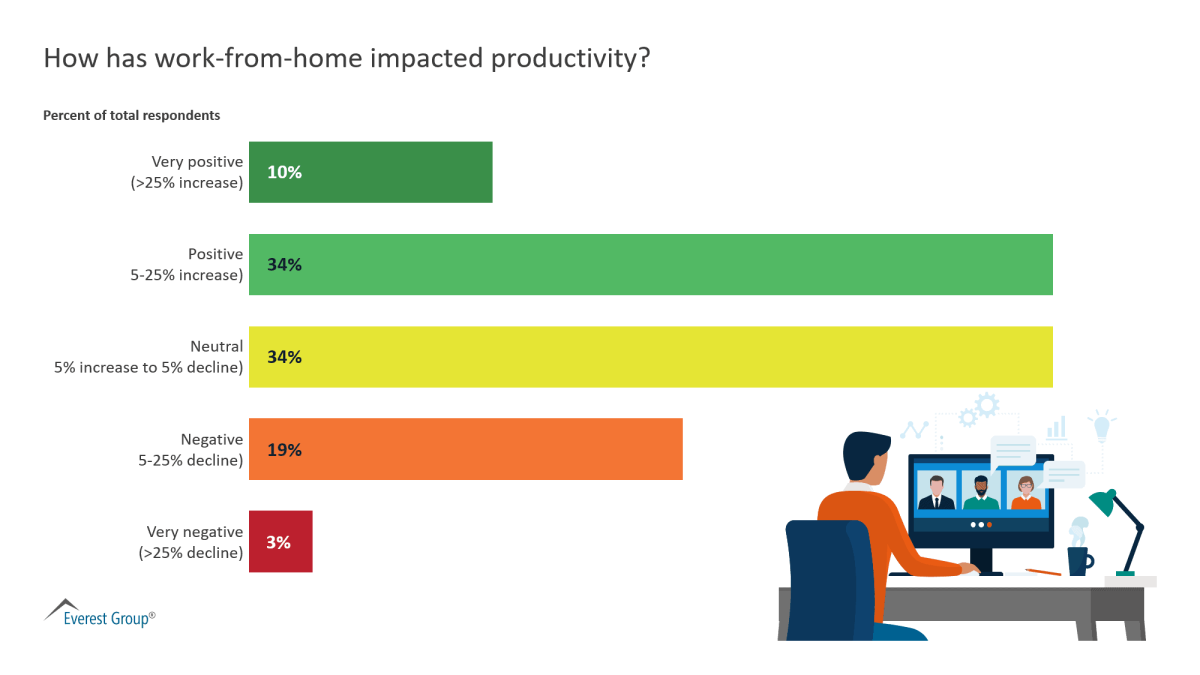 How has work-from-home impacted productivity?

Percent of total respondents

Very positive (>25% increase) 10%

Positive 5-25% increase) 34%

Neutral 5% increase to 5% decline) 34%

Negative 5-25% decline) 19%

Very negative (>25% decline) 3%

Everest Group®